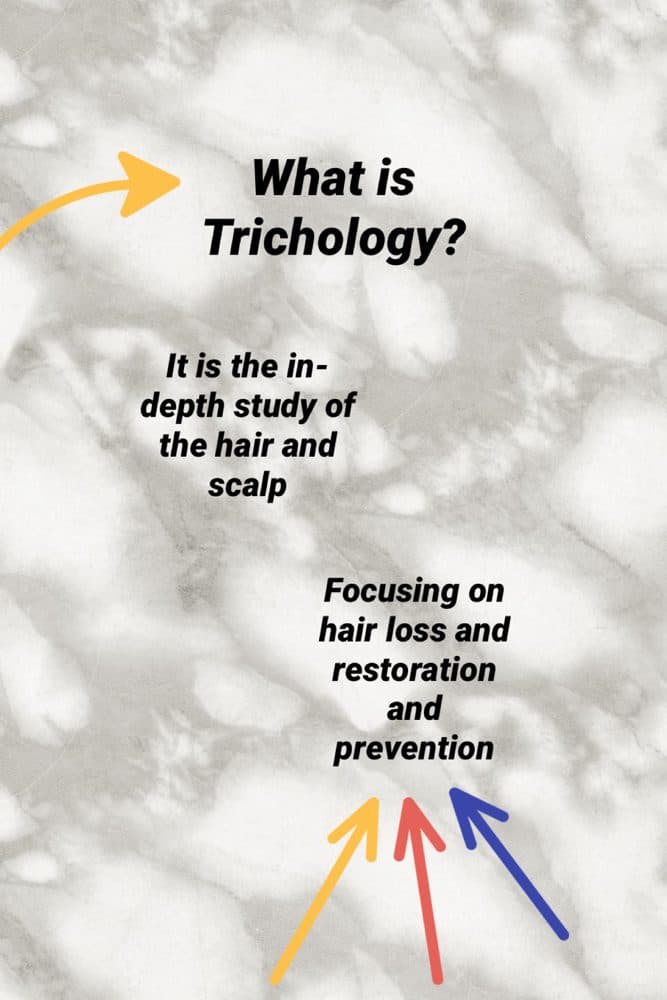 What is Trichology?

It is the in-depth study of the hair and scalp

Focusing on hair loss and restoration and prevention